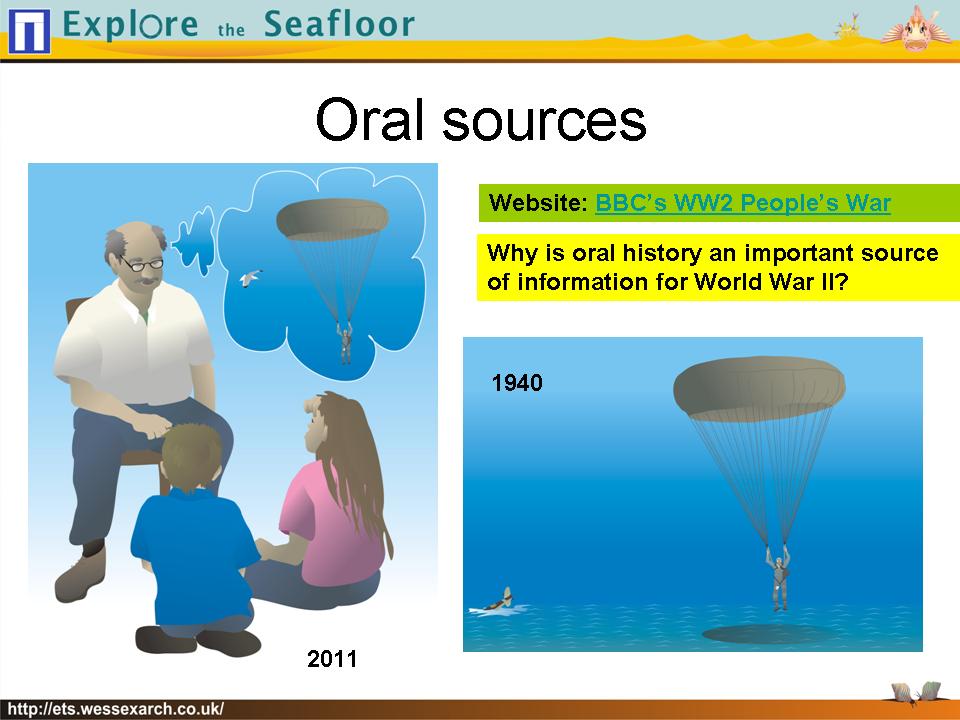 Explore the Seafloor

Oral sources

Website: BBC's WW2 People's War

Why is oral history an important source of information for World War II?

1940

2011

http://ets.wessexarch.co.uk/